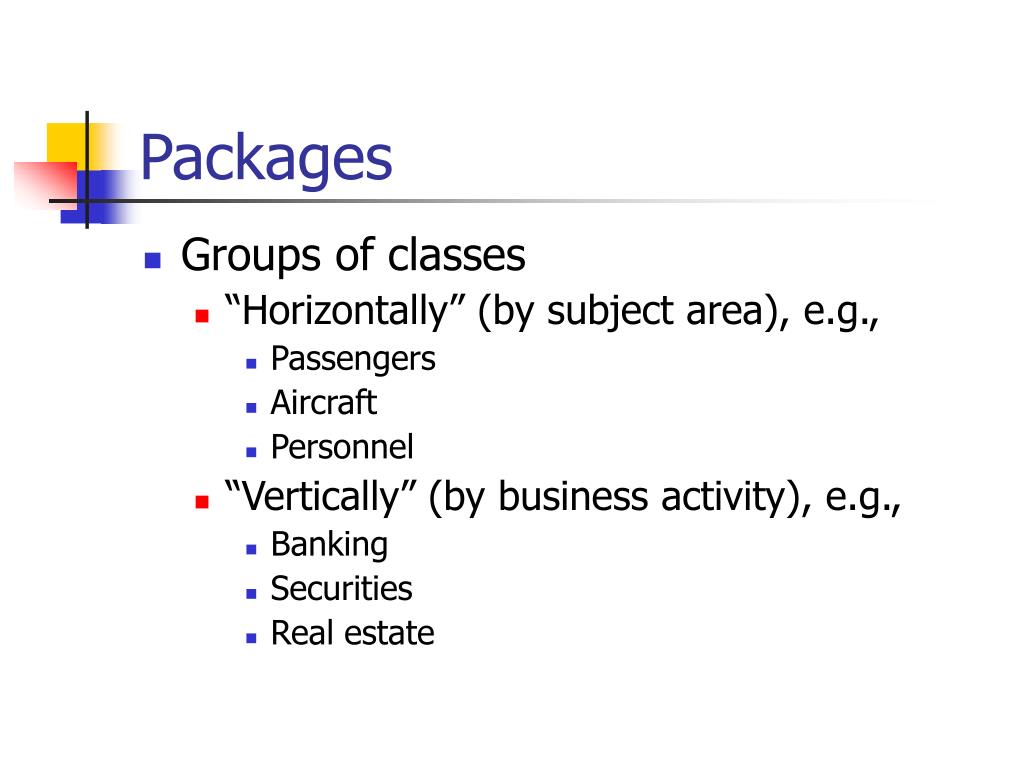 Packages

- Groups of classes
  - “Horizontally” (by subject area), e.g.,
    - Passengers
    - Aircraft
    - Personnel
  - “Vertically” (by business activity), e.g.,
    - Banking
    - Securities
    - Real estate